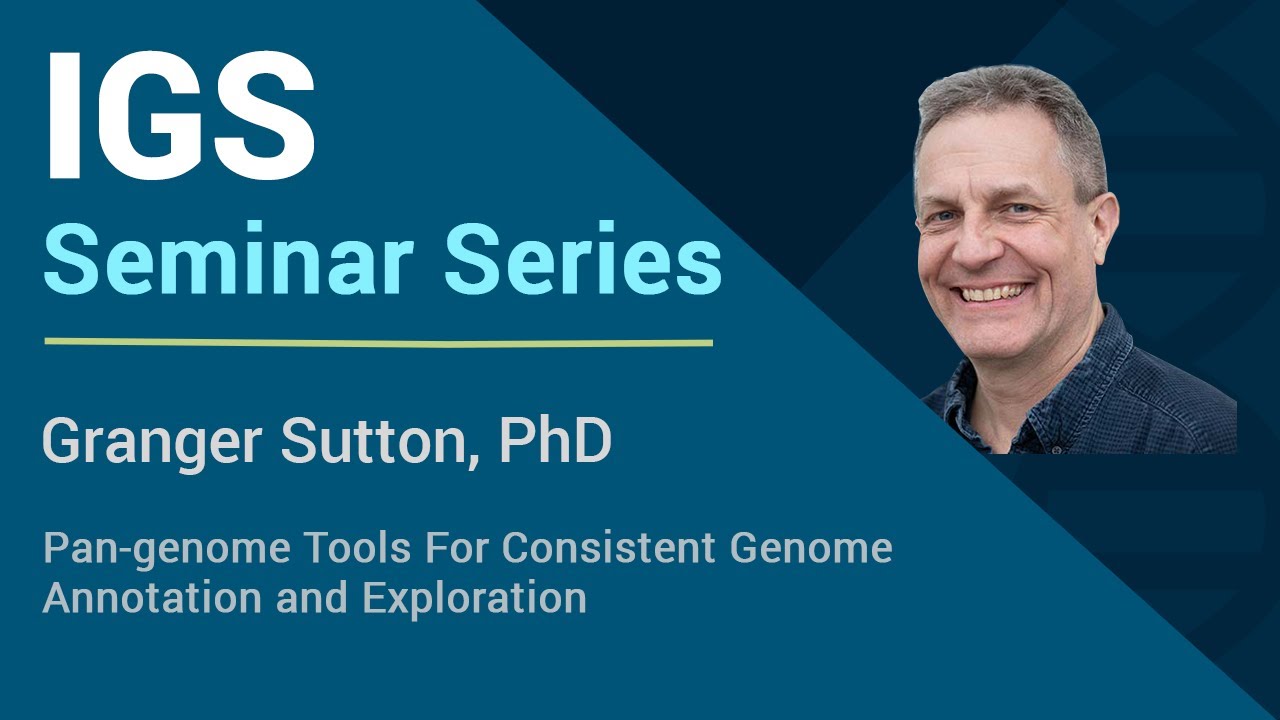 IGS
Seminar Series

Granger Sutton, PhD

Pan-genome Tools For Consistent Genome Annotation and Exploration